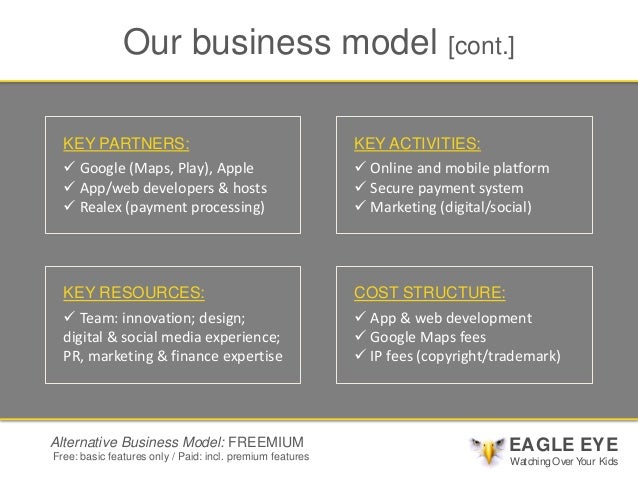 Our business model [cont.]

KEY PARTNERS:
✓ Google (Maps, Play), Apple
✓ App/web developers & hosts
✓ Realex (payment processing)

KEY ACTIVITIES:
✓ Online and mobile platform
✓ Secure payment system
✓ Marketing (digital/social)

KEY RESOURCES:
✓ Team: innovation; design; digital & social media experience; PR, marketing & finance expertise

COST STRUCTURE:
✓ App & web development
✓ Google Maps fees
✓ IP fees (copyright/trademark)

Alternative Business Model: FREEMIUM
Free: basic features only / Paid: incl. premium features

EAGLE EYE
Watching Over Your Kids